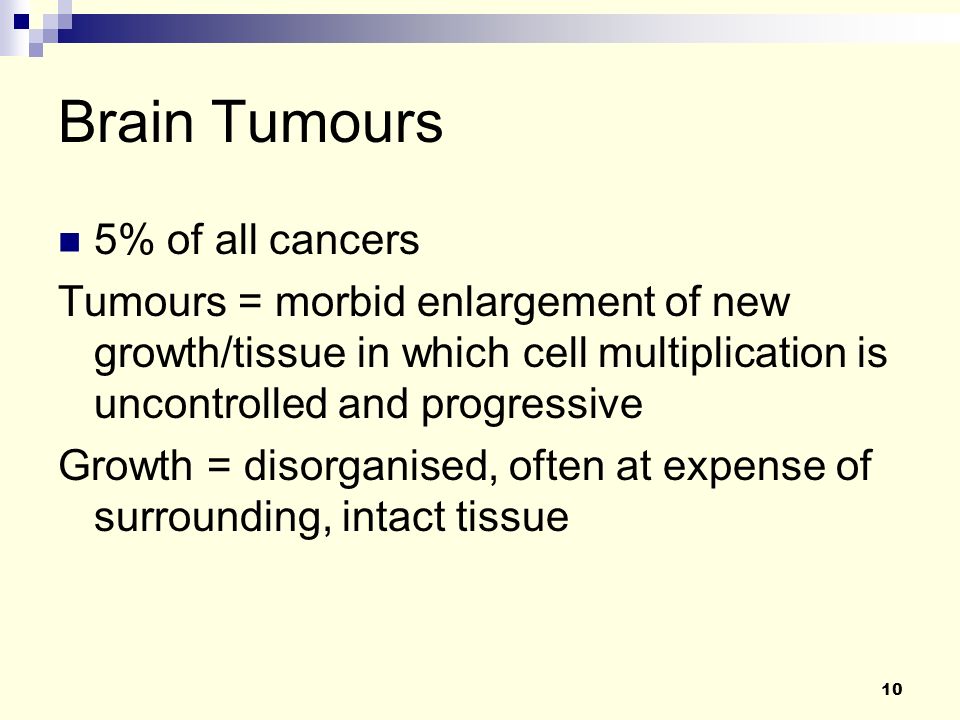 Brain Tumours

5% of all cancers

Tumours = morbid enlargement of new growth/tissue in which cell multiplication is uncontrolled and progressive

Growth = disorganised, often at expense of surrounding, intact tissue

10